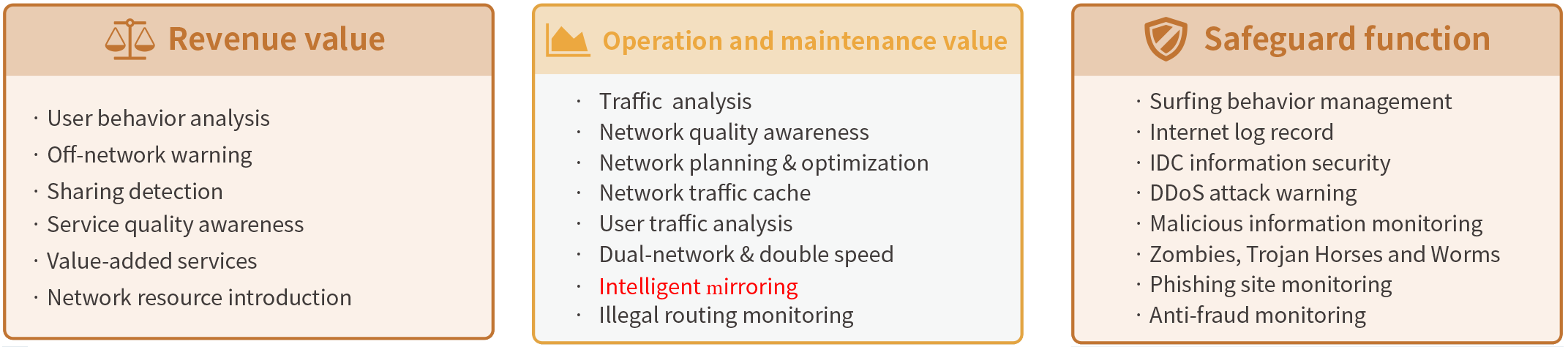 Revenue value

· User behavior analysis
· Off-network warning
· Sharing detection
· Service quality awareness
· Value-added services
· Network resource introduction

Operation and maintenance value

· Traffic analysis
· Network quality awareness
· Network planning & optimization
· Network traffic cache
· User traffic analysis
· Dual-network & double speed
· Intelligent mirroring
· Illegal routing monitoring

Safeguard function

· Surfing behavior management
· Internet log record
· IDC information security
· DDoS attack warning
· Malicious information monitoring
· Zombies, Trojan Horses and Worms
· Phishing site monitoring
· Anti-fraud monitoring